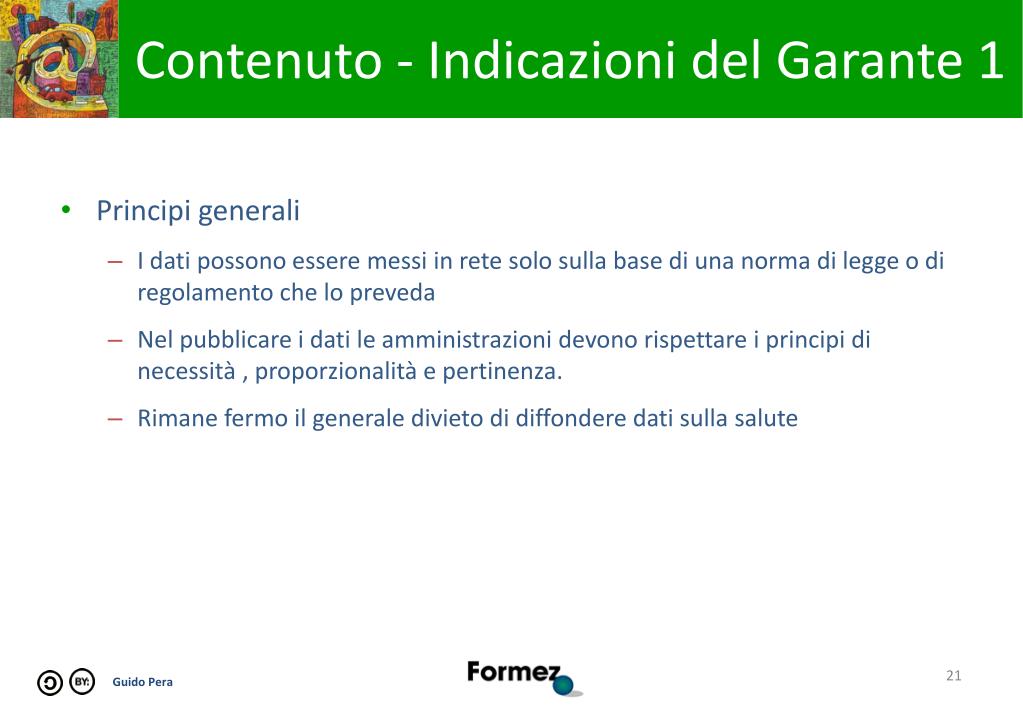 Contenuto - Indicazioni del Garante 1

• Principi generali

– I dati possono essere messi in rete solo sulla base di una norma di legge o di regolamento che lo preveda

– Nel pubblicare i dati le amministrazioni devono rispettare i principi di necessità , proporzionalità e pertinenza.

– Rimane fermo il generale divieto di diffondere dati sulla salute

BY: Guido Pera

Formez

21